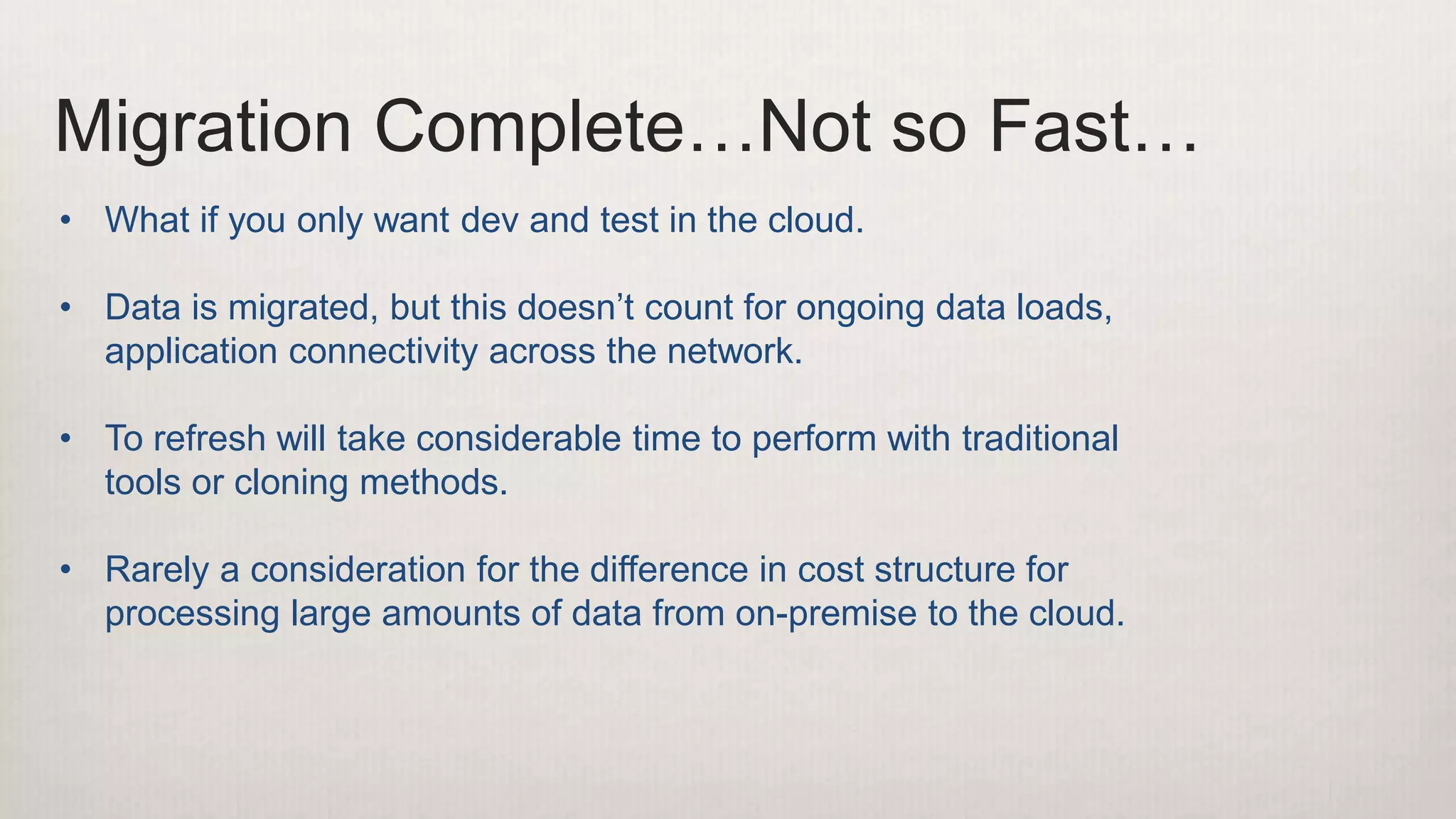 Migration Complete…Not so Fast…

• What if you only want dev and test in the cloud.

• Data is migrated, but this doesn’t count for ongoing data loads, application connectivity across the network.

• To refresh will take considerable time to perform with traditional tools or cloning methods.

• Rarely a consideration for the difference in cost structure for processing large amounts of data from on-premise to the cloud.